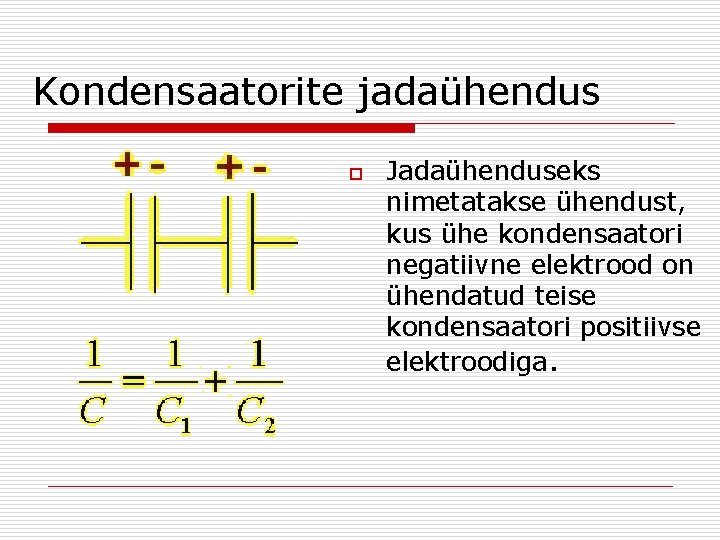 Kondensaatorite jadaühendus

+ - + -

$\frac{1}{C} = \frac{1}{C_1} + \frac{1}{C_2}$

Jadaühenduseks nimetatakse ühendust, kus ühe kondensaatori negatiivne elektrood on ühendatud teise kondensaatori positiivse elektroodiga.